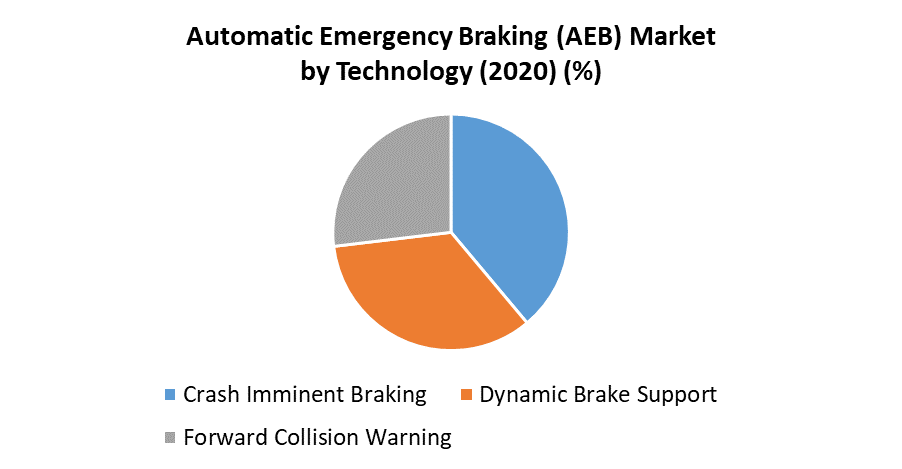 Automatic Emergency Braking (AEB) Market by Technology (2020) (%)

Crash Imminent Braking
Dynamic Brake Support
Forward Collision Warning